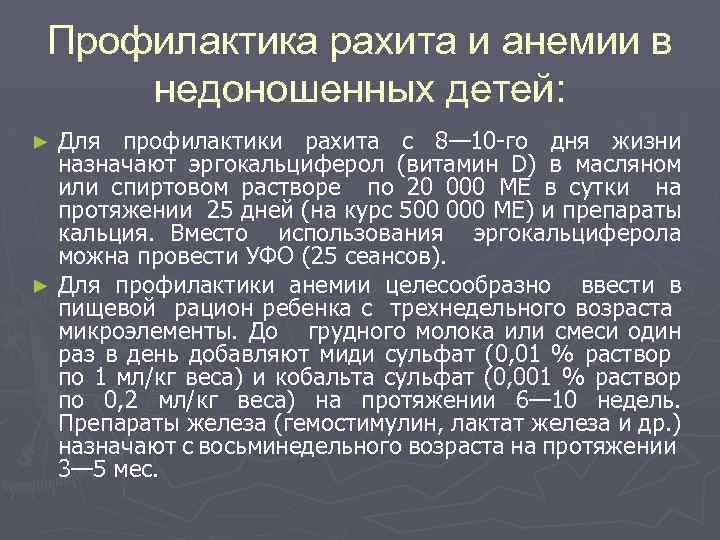 Профилактика рахита и анемии в недоношенных детей:

► Для профилактики рахита с 8—10-го дня жизни назначают эргокальциферол (витамин D) в масляном или спиртовом растворе по 20 000 МЕ в сутки на протяжении 25 дней (на курс 500 000 МЕ) и препараты кальция. Вместо использования эргокальциферола можна провести УФО (25 сеансов).

► Для профилактики анемии целесообразно ввести в пищевой рацион ребенка с трехнедельного возраста микроэлементы. До грудного молока или смеси один раз в день добавляют миди сульфат (0,01 % раствор по 1 мл/кг веса) и кобальта сульфат (0,001 % раствор по 0,2 мл/кг веса) на протяжении 6—10 недель. Препараты железа (гемостимулин, лактат железа и др.) назначают с восьминедельного возраста на протяжении 3—5 мес.